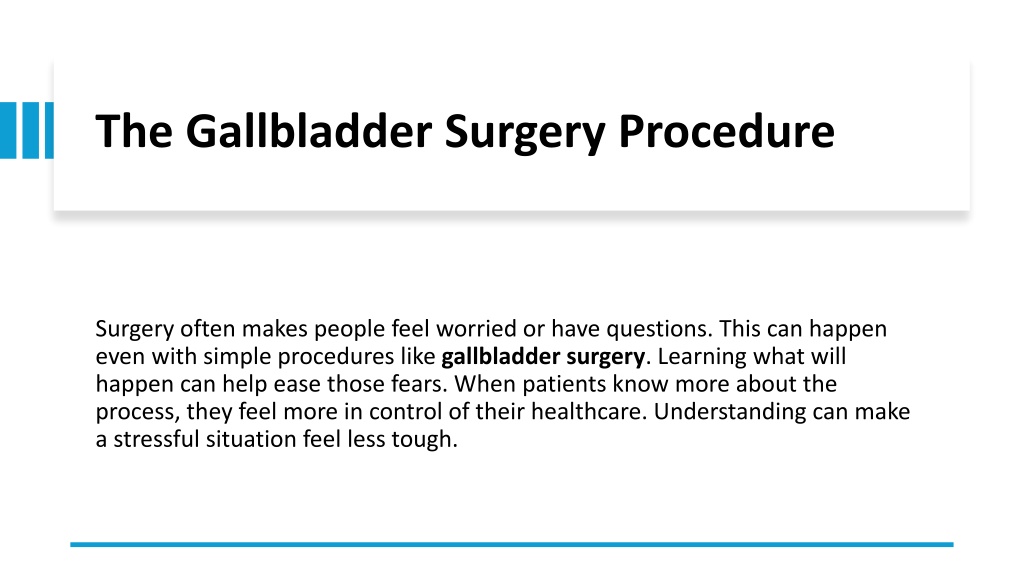 The Gallbladder Surgery Procedure

Surgery often makes people feel worried or have questions. This can happen even with simple procedures like gallbladder surgery. Learning what will happen can help ease those fears. When patients know more about the process, they feel more in control of their healthcare. Understanding can make a stressful situation feel less tough.